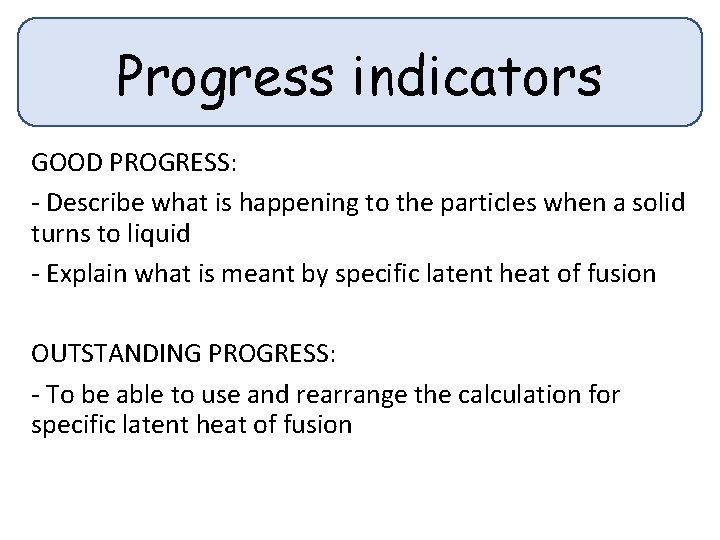 Progress indicators

GOOD PROGRESS:

- Describe what is happening to the particles when a solid turns to liquid

- Explain what is meant by specific latent heat of fusion

OUTSTANDING PROGRESS:

- To be able to use and rearrange the calculation for specific latent heat of fusion